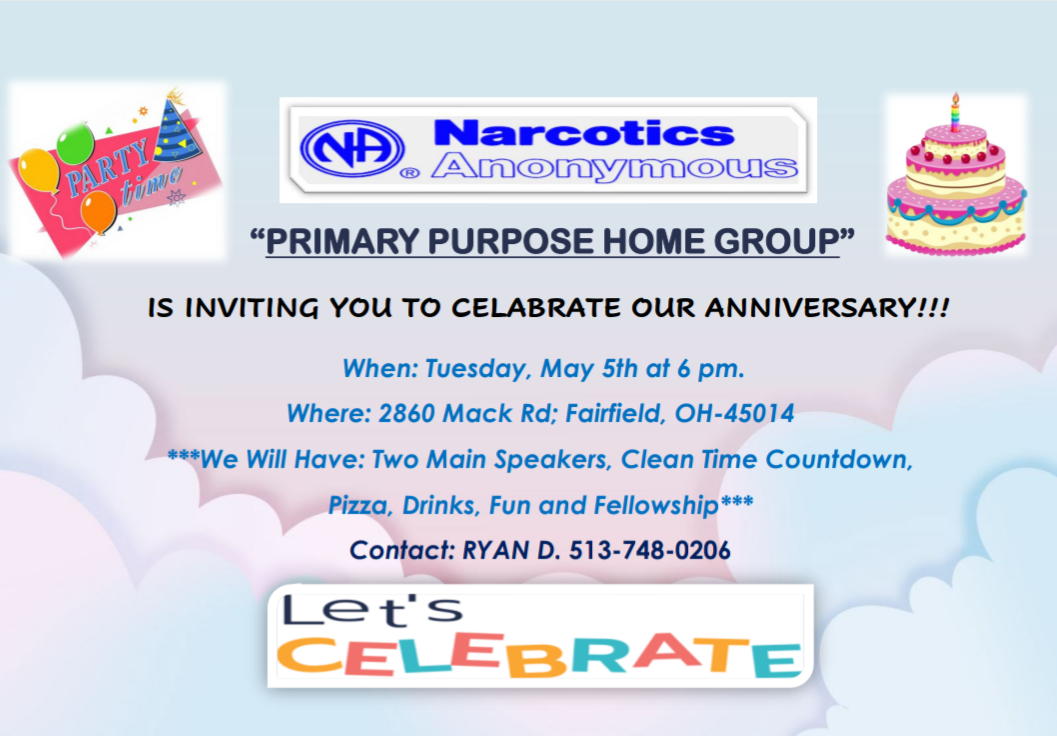 PARTY time

NA ® Narcotics Anonymous

“PRIMARY PURPOSE HOME GROUP”

IS INVITING YOU TO CELABRATE OUR ANNIVERSARY!!!

When: Tuesday, May 5th at 6 pm.

Where: 2860 Mack Rd; Fairfield, OH-45014

***We Will Have: Two Main Speakers, Clean Time Countdown, Pizza, Drinks, Fun and Fellowship***

Contact: RYAN D. 513-748-0206

Let's CELEBRATE